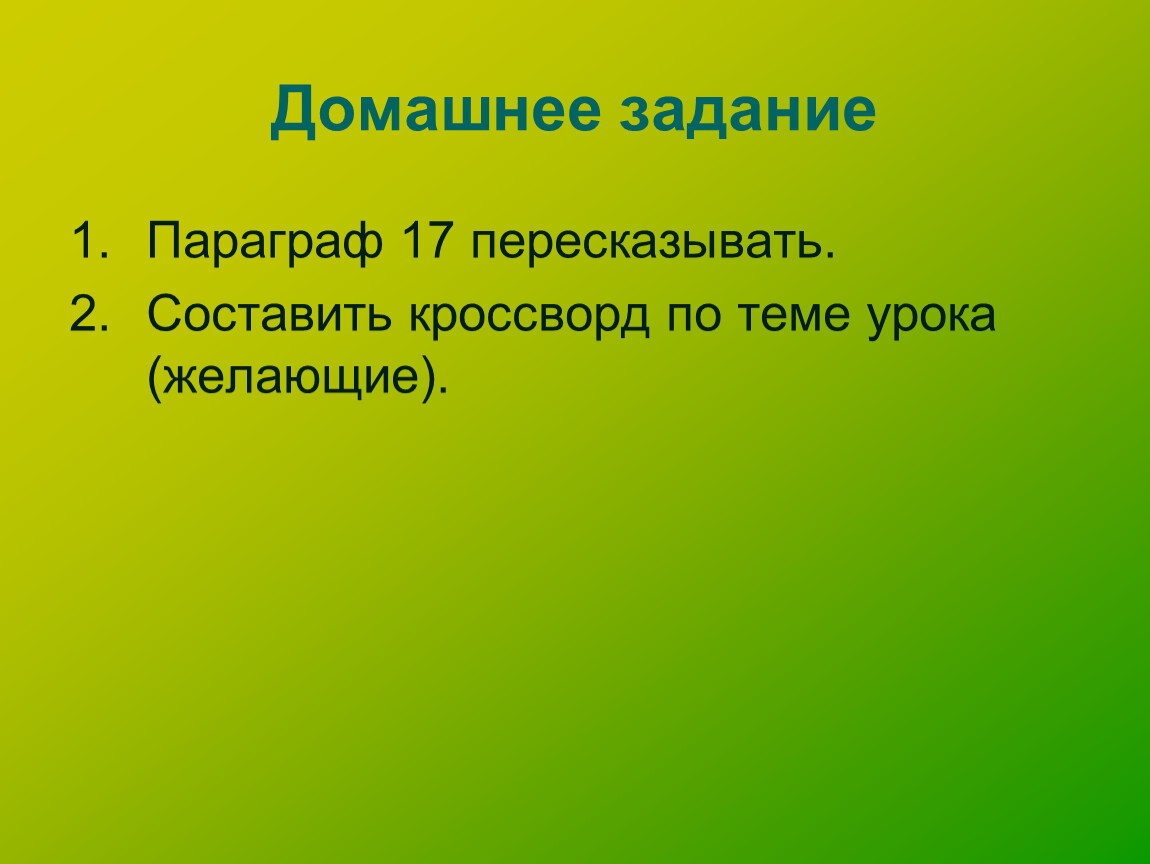 Домашнее задание

1. Параграф 17 пересказывать.
2. Составить кроссворд по теме урока (желающие).